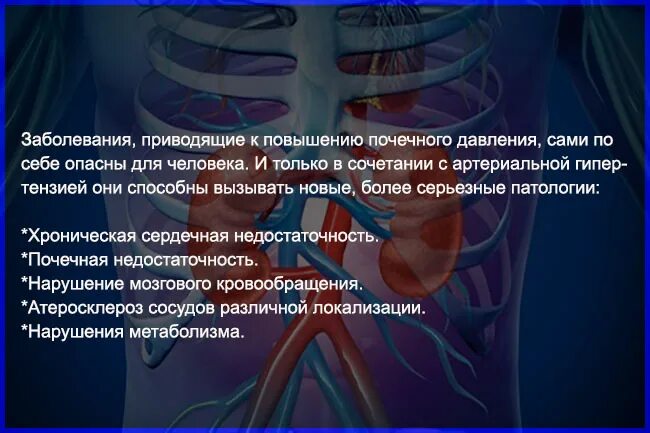 Заболевания, приводящие к повышению почечного давления, сами по себе опасны для человека. И только в сочетании с артериальной гипертензией они способны вызывать новые, более серьезные патологии:

*Хроническая сердечная недостаточность.
*Почечная недостаточность.
*Нарушение мозгового кровообращения.
*Атеросклероз сосудов различной локализации.
*Нарушения метаболизма.